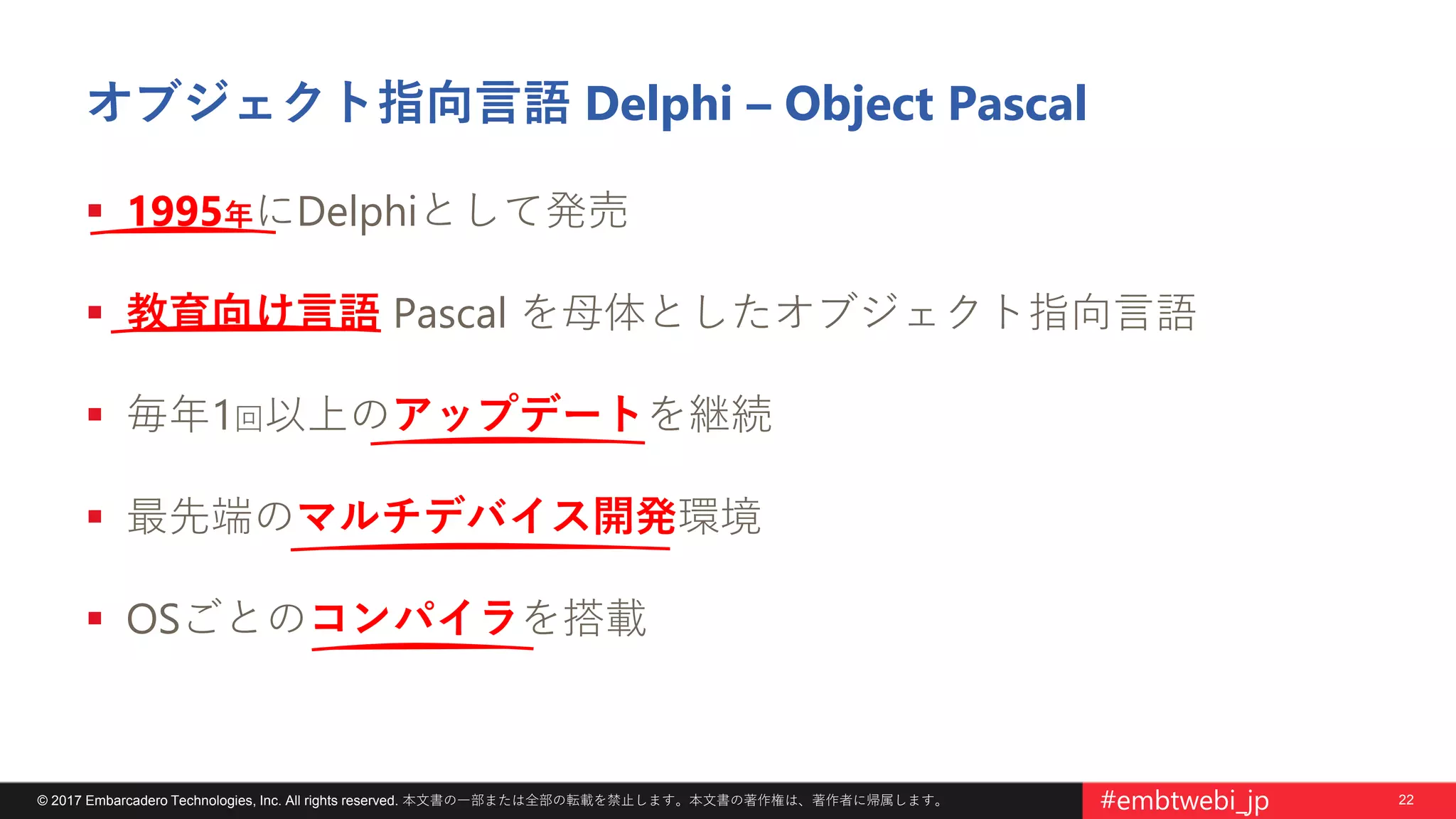 オブジェクト指向言語 Delphi – Object Pascal

▪ 1995年にDelphiとして発売

▪ 教育向け言語 Pascal を母体としたオブジェクト指向言語

▪ 毎年1回以上のアップデートを継続

▪ 最先端のマルチデバイス開発環境

▪ OSごとのコンパイラを搭載

© 2017 Embarcadero Technologies, Inc. All rights reserved. 本文書の一部または全部の転載を禁止します。本文書の著作権は、著作者に帰属します。

#embtwebi_jp

22